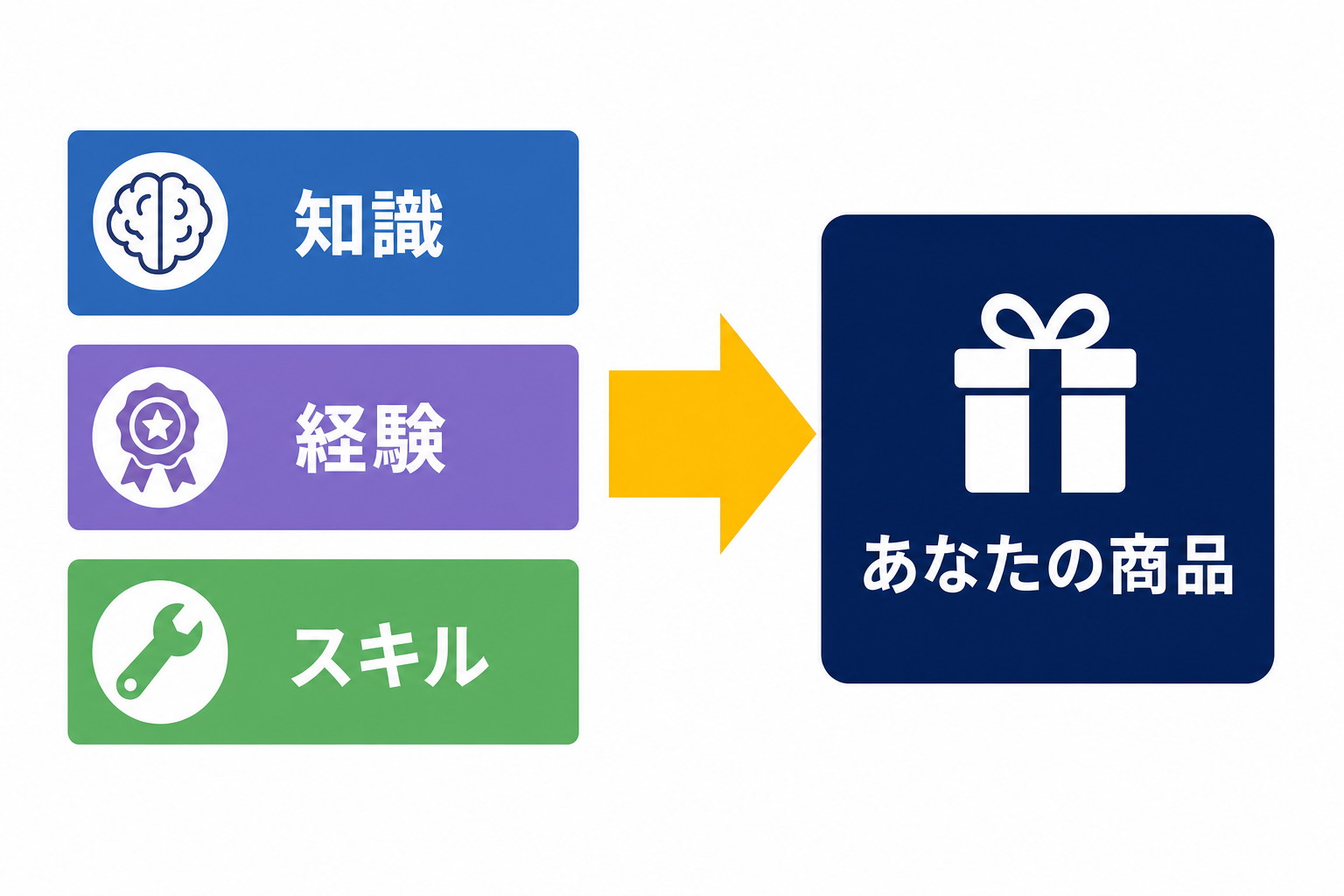 知識

経験

スキル

あなたの商品